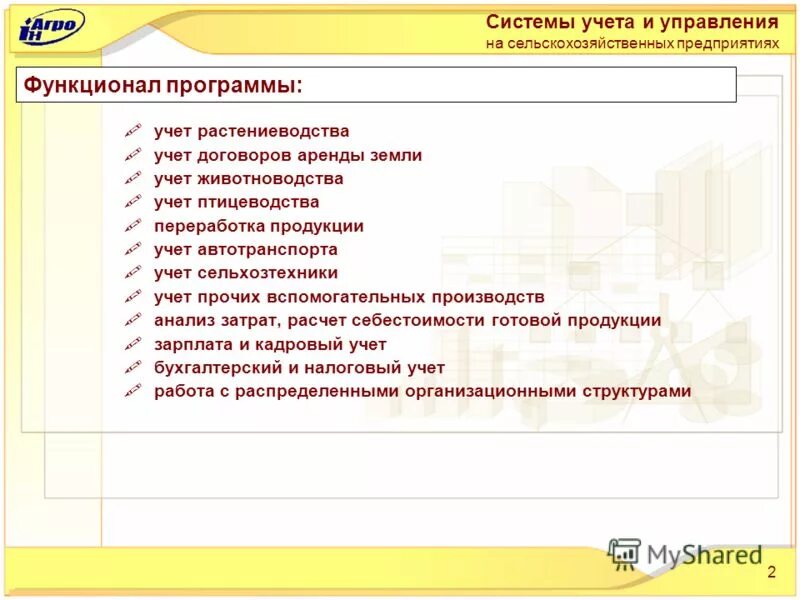 iН Агро

Системы учета и управления
на сельскохозяйственных предприятиях

Функционал программы:

учет растениеводства
учет договоров аренды земли
учет животноводства
учет птицеводства
переработка продукции
учет автотранспорта
учет сельхозтехники
учет прочих вспомогательных производств
анализ затрат, расчет себестоимости готовой продукции
зарплата и кадровый учет
бухгалтерский и налоговый учет
работа с распределенными организационными структурами

MyShared

2